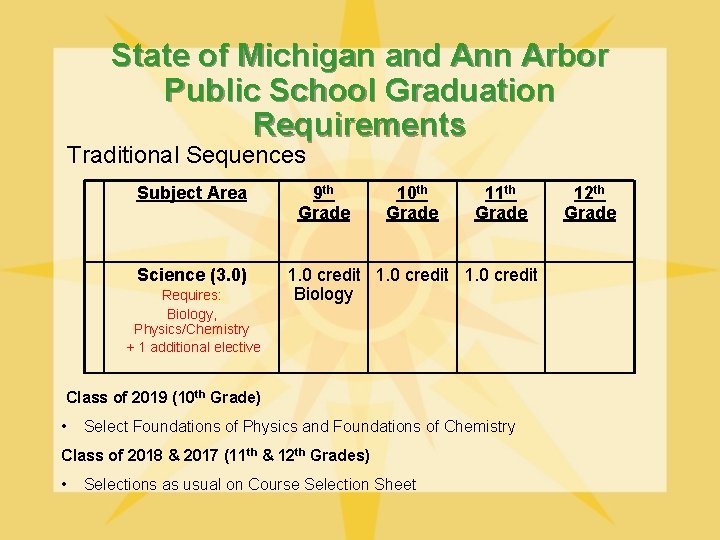 State of Michigan and Ann Arbor Public School Graduation Requirements

Traditional Sequences

| | Subject Area | 9th Grade | 10th Grade | 11th Grade | 12th Grade |
|---|---|---|---|---|---|
| | Science (3.0) Requires: Biology, Physics/Chemistry + 1 additional elective | 1.0 credit Biology | 1.0 credit | 1.0 credit | |

Class of 2019 (10th Grade)

• Select Foundations of Physics and Foundations of Chemistry

Class of 2018 & 2017 (11th & 12th Grades)

• Selections as usual on Course Selection Sheet